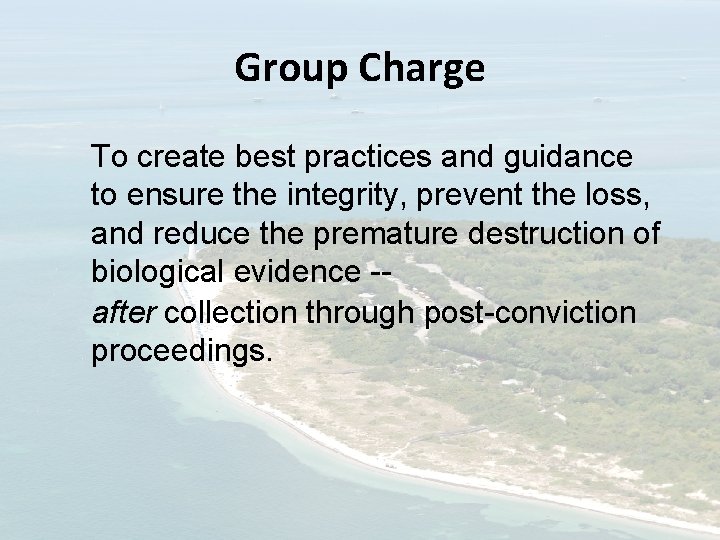 Group Charge

To create best practices and guidance to ensure the integrity, prevent the loss, and reduce the premature destruction of biological evidence --
after collection through post-conviction proceedings.